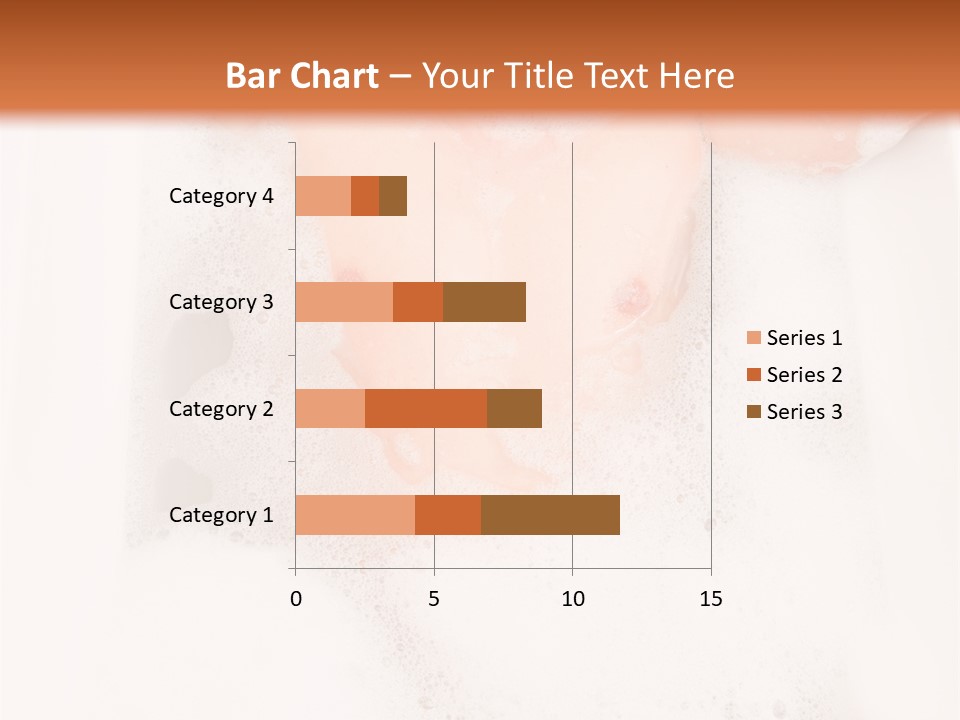 Bar Chart – Your Title Text Here

Category 4
Category 3
Category 2
Category 1

0
5
10
15

Series 1
Series 2
Series 3